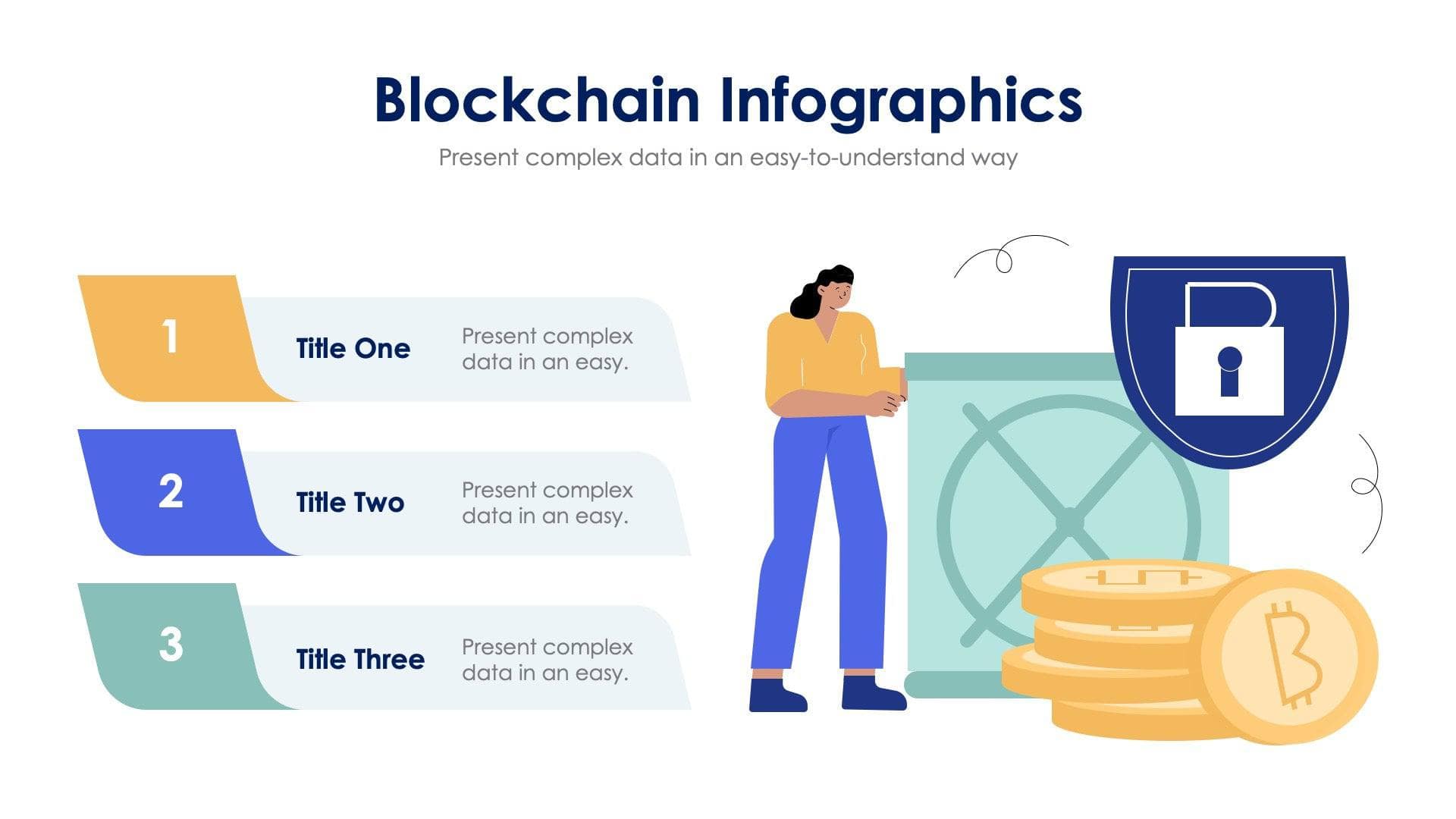 Blockchain Infographics

Present complex data in an easy-to-understand way

1

Title One

Present complex data in an easy.

2

Title Two

Present complex data in an easy.

3

Title Three

Present complex data in an easy.